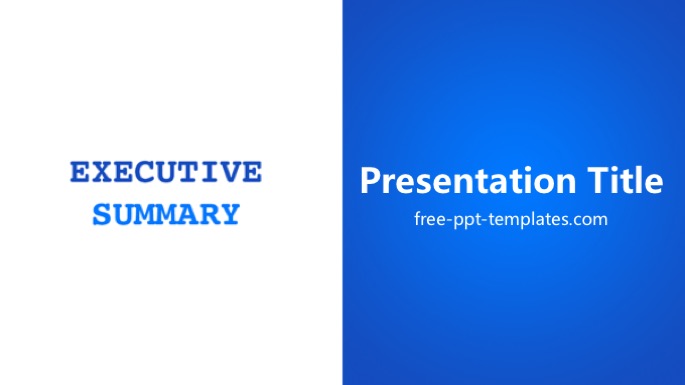 EXECUTIVE
SUMMARY

Presentation Title
free-ppt-templates.com